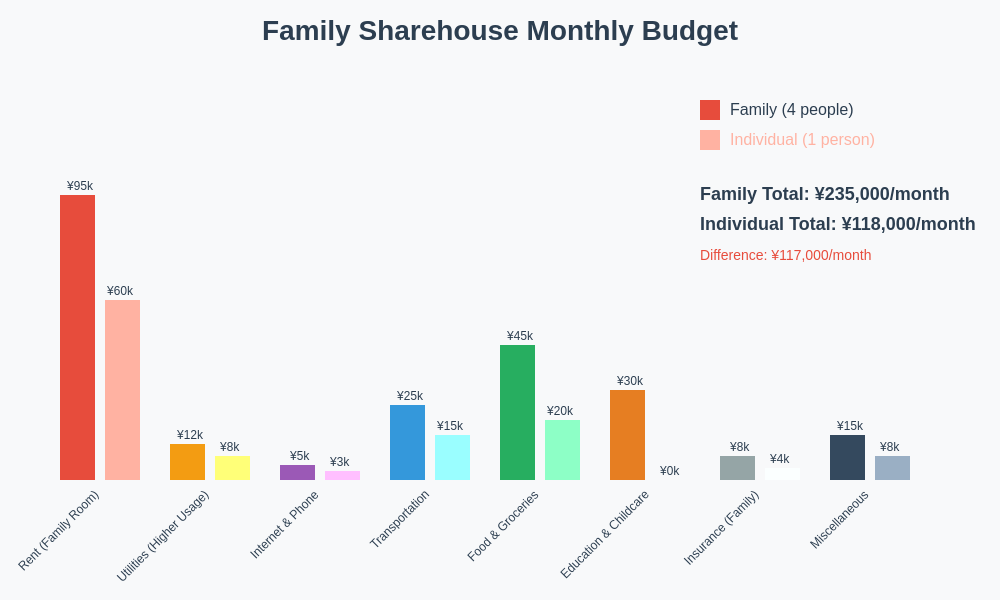 Family Sharehouse Monthly Budget

Family (4 people)
Individual (1 person)

Family Total: ¥235,000/month
Individual Total: ¥118,000/month
Difference: ¥117,000/month

¥95k
¥60k
¥12k
¥8k
¥5k
¥3k
¥25k
¥15k
¥45k
¥20k
¥30k
¥0k
¥8k
¥4k
¥15k
¥8k

Rent (Family Room)
Utilities (Higher Usage)
Internet & Phone
Transportation
Food & Groceries
Education & Childcare
Insurance (Family)
Miscellaneous